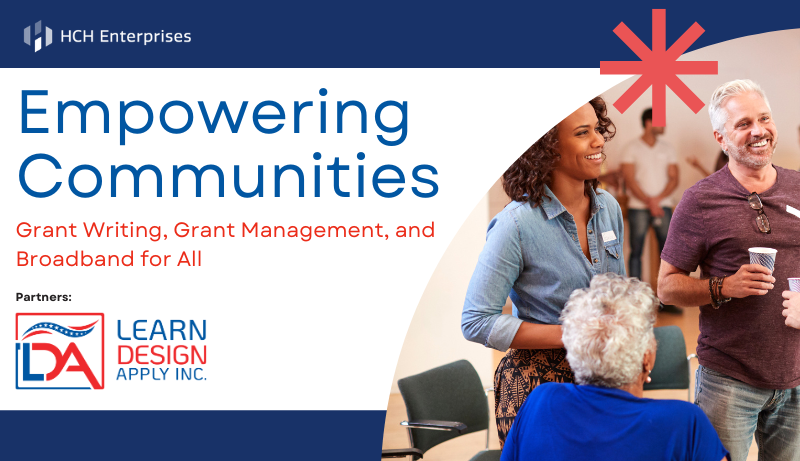 HCH Enterprises

Empowering Communities

Grant Writing, Grant Management, and Broadband for All

Partners:

LDA

LEARN DESIGN APPLY INC.